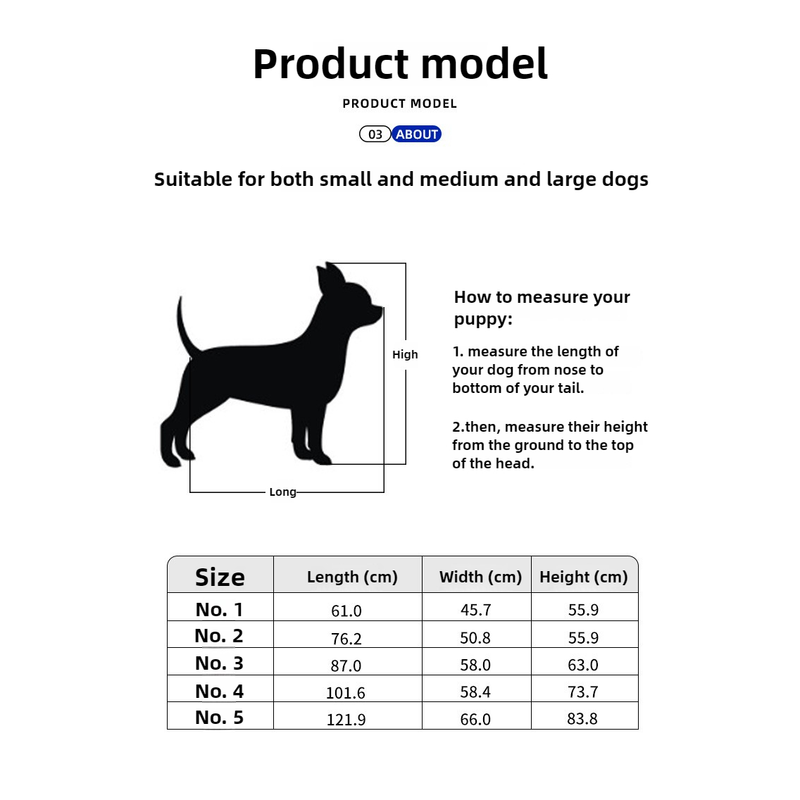 Product model

PRODUCT MODEL

03 ABOUT

Suitable for both small and medium and large dogs

High

Long

How to measure your puppy:

1. measure the length of your dog from nose to bottom of your tail.

2.then, measure their height from the ground to the top of the head.

| Size | Length (cm) | Width (cm) | Height (cm) |
|---|---|---|---|
| No. 1 | 61.0 | 45.7 | 55.9 |
| No. 2 | 76.2 | 50.8 | 55.9 |
| No. 3 | 87.0 | 58.0 | 63.0 |
| No. 4 | 101.6 | 58.4 | 73.7 |
| No. 5 | 121.9 | 66.0 | 83.8 |